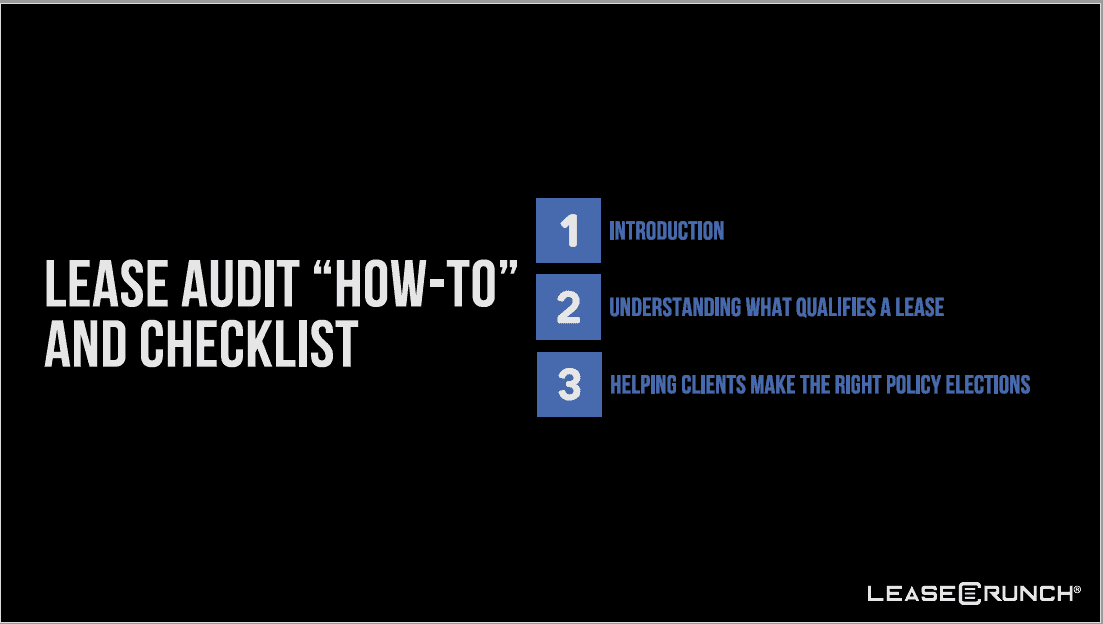 LEASE AUDIT “HOW-TO” AND CHECKLIST

1 INTRODUCTION

2 UNDERSTANDING WHAT QUALIFIES A LEASE

3 HELPING CLIENTS MAKE THE RIGHT POLICY ELECTIONS

LEASECRUNCH®